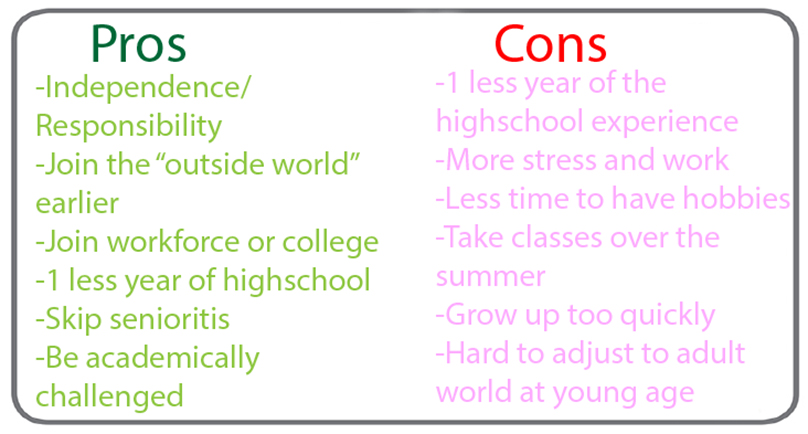 Pros

-Independence/ Responsibility
-Join the “outside world” earlier
-Join workforce or college
-1 less year of highschool
-Skip senioritis
-Be academically challenged

Cons

-1 less year of the highschool experience
-More stress and work
-Less time to have hobbies
-Take classes over the summer
-Grow up too quickly
-Hard to adjust to adult world at young age